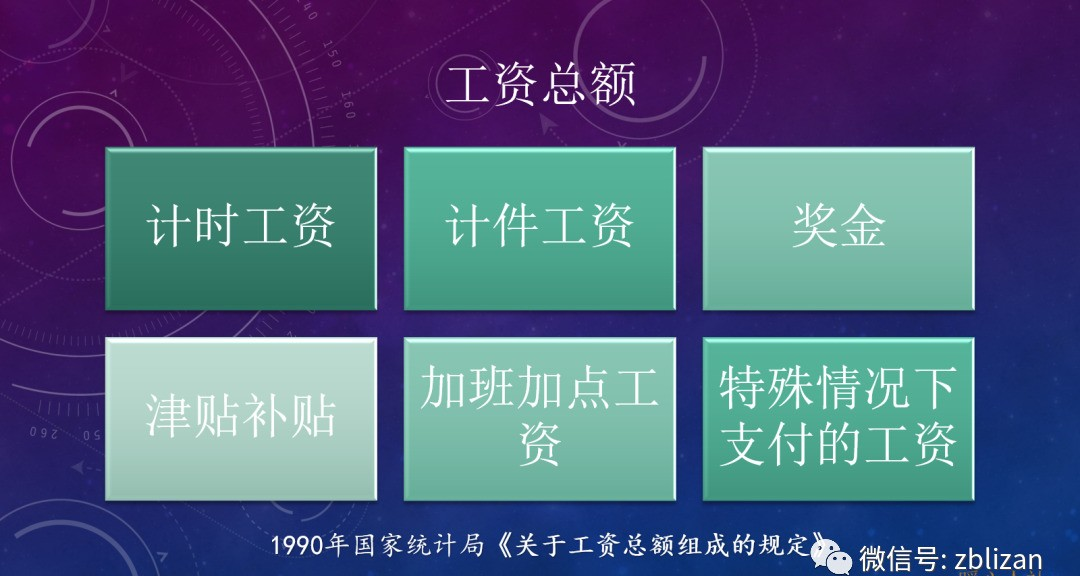 工资总额

计时工资

计件工资

奖金

津贴补贴

加班加点工资

特殊情况下支付的工资

1990年国家统计局《关于工资总额组成的规定》

微信号: zblizan